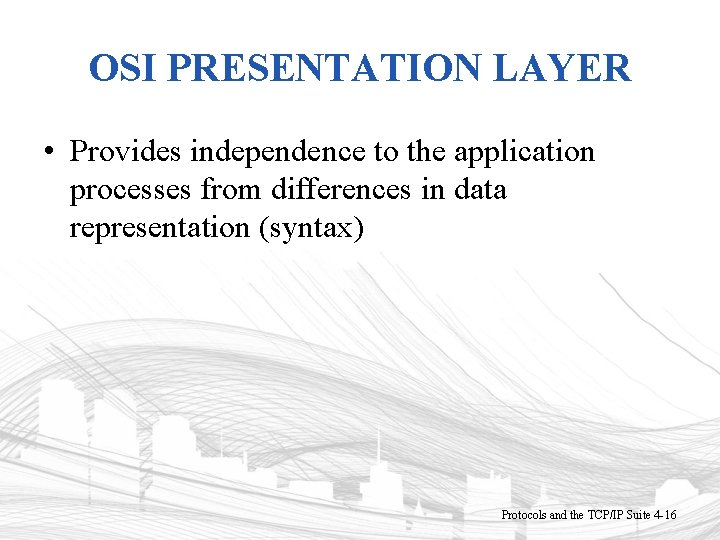 OSI PRESENTATION LAYER

• Provides independence to the application processes from differences in data representation (syntax)

Protocols and the TCP/IP Suite 4-16